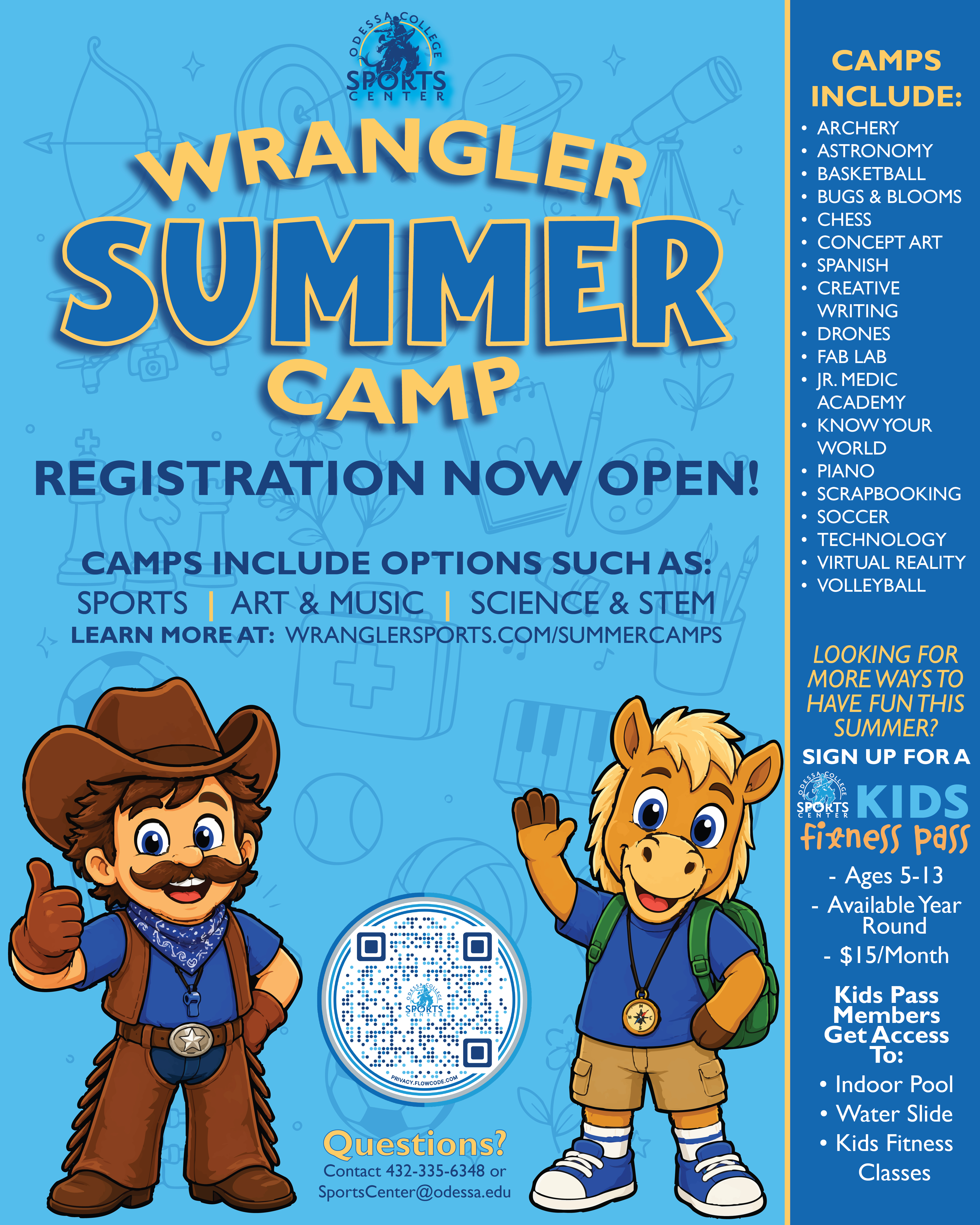 ODESSA COLLEGE SPORTS CENTER

WRANGLER SUMMER CAMP

REGISTRATION NOW OPEN!

CAMPS INCLUDE OPTIONS SUCH AS:
SPORTS | ART & MUSIC | SCIENCE & STEM
LEARN MORE AT: WRANGLERSPORTS.COM/SUMMERCAMPS

ODESSA COLLEGE SPORTS CENTER
PRIVACY.FLOWCODE.COM

Questions?
Contact 432-335-6348 or SportsCenter@odessa.edu

CAMPS INCLUDE:
• ARCHERY
• ASTRONOMY
• BASKETBALL
• BUGS & BLOOMS
• CHESS
• CONCEPT ART
• SPANISH
• CREATIVE WRITING
• DRONES
• FAB LAB
• JR. MEDIC ACADEMY
• KNOW YOUR WORLD
• PIANO
• SCRAPBOOKING
• SOCCER
• TECHNOLOGY
• VIRTUAL REALITY
• VOLLEYBALL

LOOKING FOR MORE WAYS TO HAVE FUN THIS SUMMER?
SIGN UP FOR A
ODESSA COLLEGE SPORTS CENTER KIDS fitness pass
- Ages 5-13
- Available Year Round
- $15/Month

Kids Pass Members Get Access To:
• Indoor Pool
• Water Slide
• Kids Fitness Classes